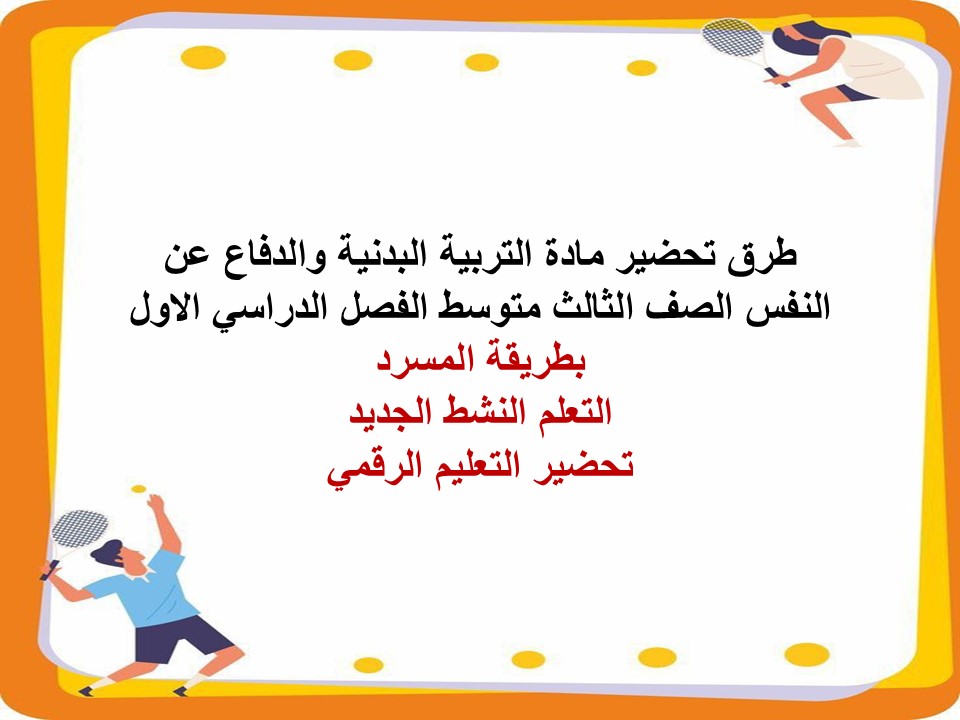 طرق تحضير مادة التربية البدنية والدفاع عن النفس الصف الثالث متوسط الفصل الدراسي الاول

بطريقة المسرد

التعلم النشط الجديد

تحضير التعليم الرقمي